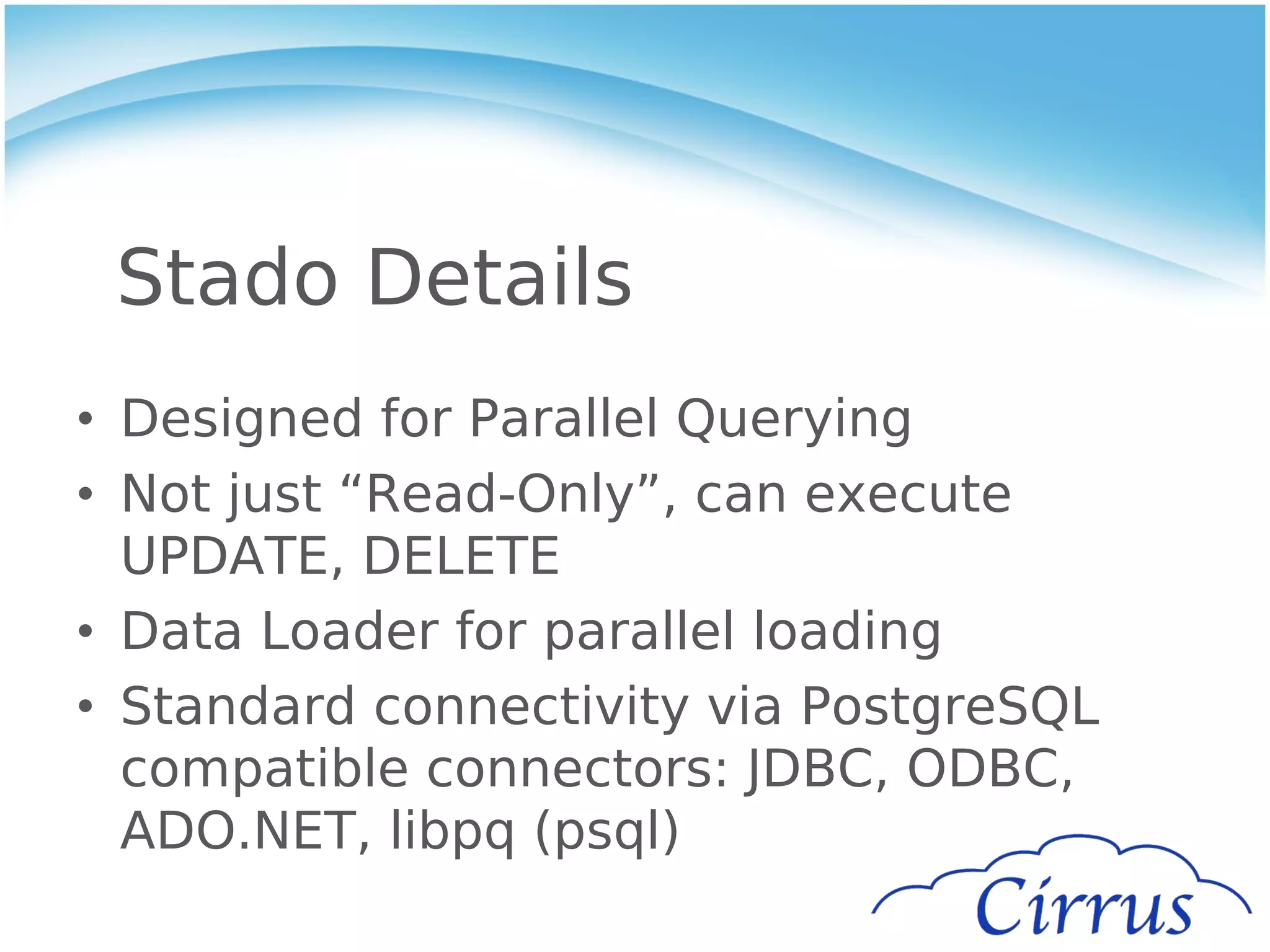 Stado Details

• Designed for Parallel Querying
• Not just “Read-Only”, can execute UPDATE, DELETE
• Data Loader for parallel loading
• Standard connectivity via PostgreSQL compatible connectors: JDBC, ODBC, ADO.NET, libpq (psql)

Cirrus